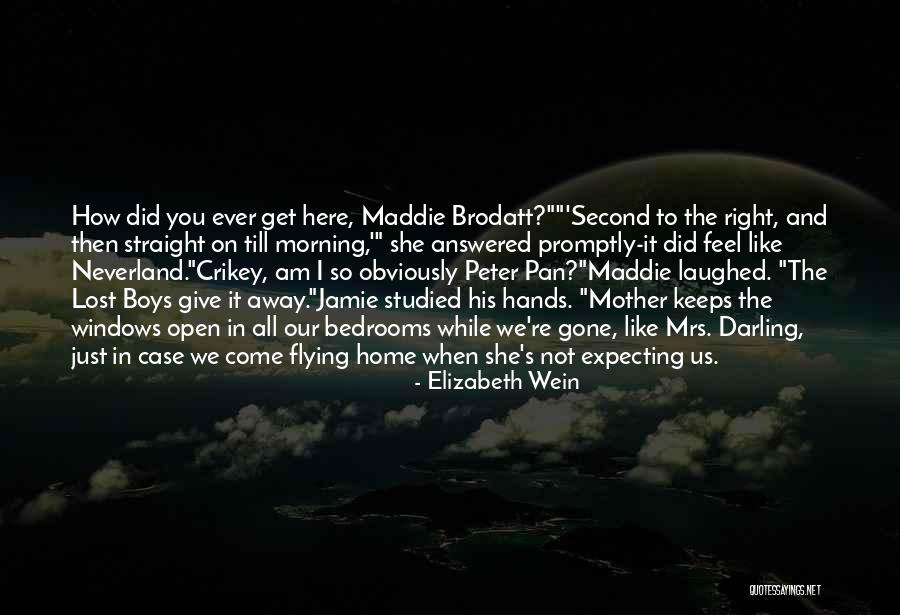 How did you ever get here, Maddie Brodatt?""'Second to the right, and then straight on till morning,'" she answered promptly-it did feel like Neverland."Crikey, am I so obviously Peter Pan?"Maddie laughed. "The Lost Boys give it away."Jamie studied his hands. "Mother keeps the windows open in all our bedrooms while we're gone, like Mrs. Darling, just in case we come flying home when she's not expecting us.

- Elizabeth Wein

QUOTESSAYINGS.NET